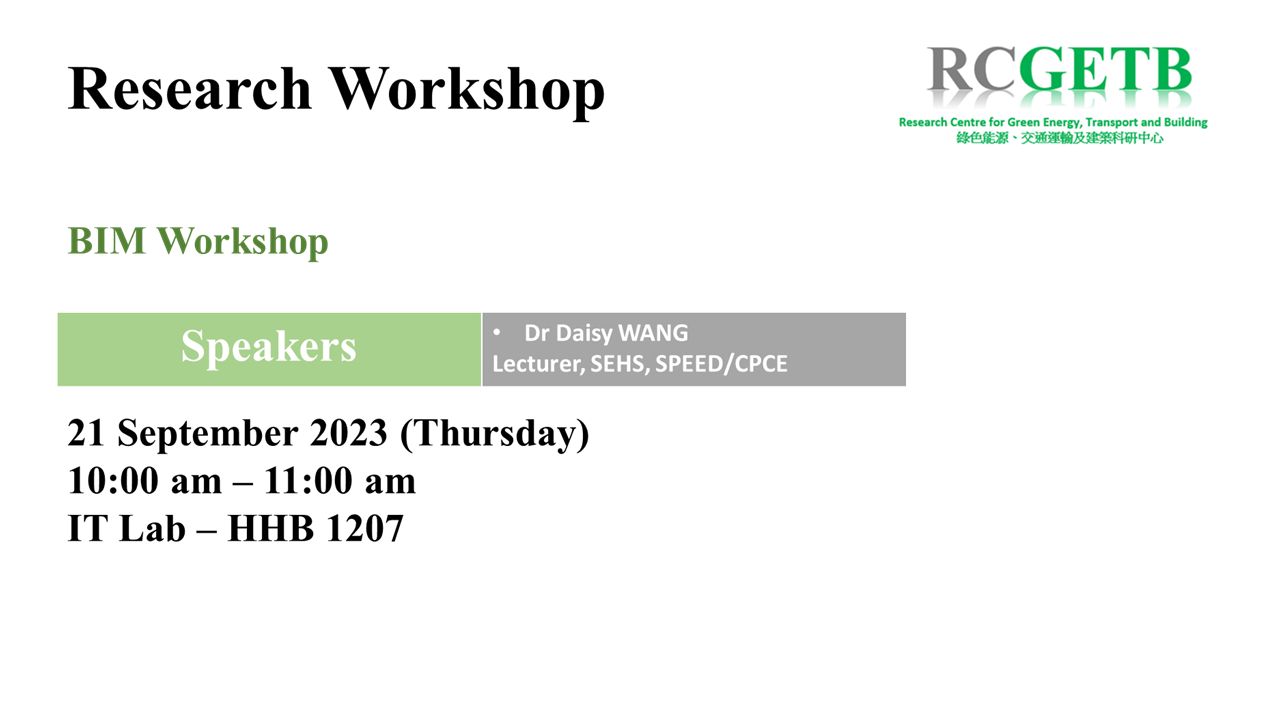 Research Workshop

RCGETB
Research Centre for Green Energy, Transport and Building
綠色能源、交通運輸及建築科研中心

BIM Workshop

| Speakers | • Dr Daisy WANG Lecturer, SEHS, SPEED/CPCE |
|---|---|

21 September 2023 (Thursday)
10:00 am – 11:00 am
IT Lab – HHB 1207